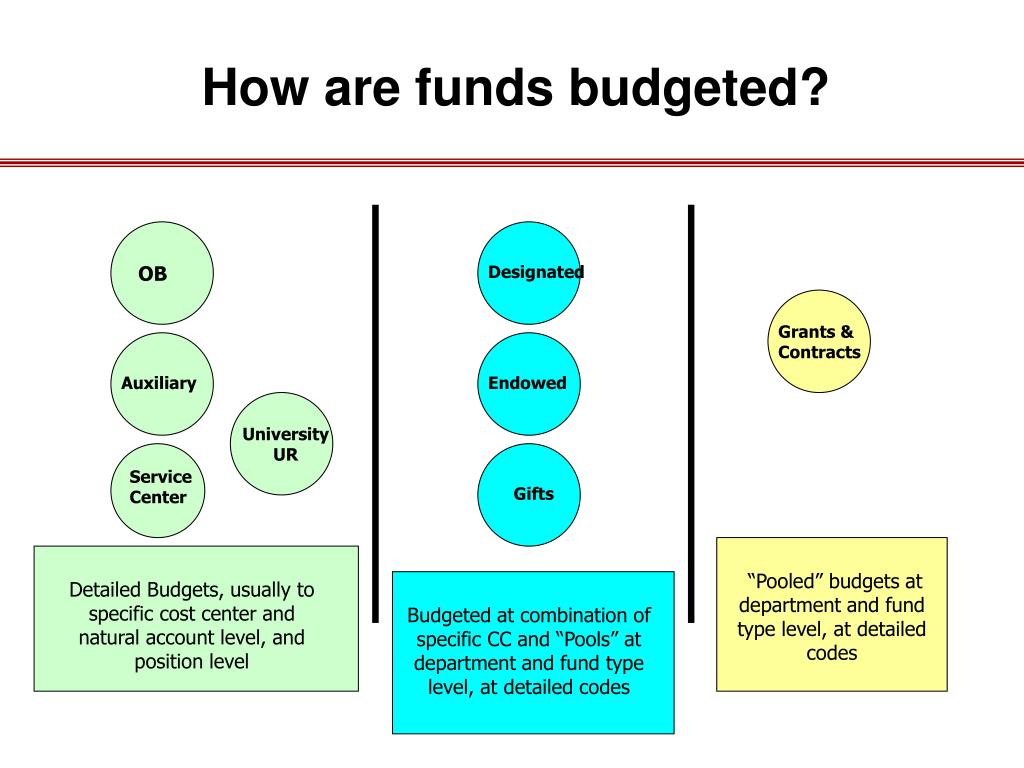 How are funds budgeted?

OB

Auxiliary

University UR

Service Center

Detailed Budgets, usually to specific cost center and natural account level, and position level

Designated

Endowed

Gifts

Budgeted at combination of specific CC and “Pools” at department and fund type level, at detailed codes

Grants & Contracts

“Pooled” budgets at department and fund type level, at detailed codes